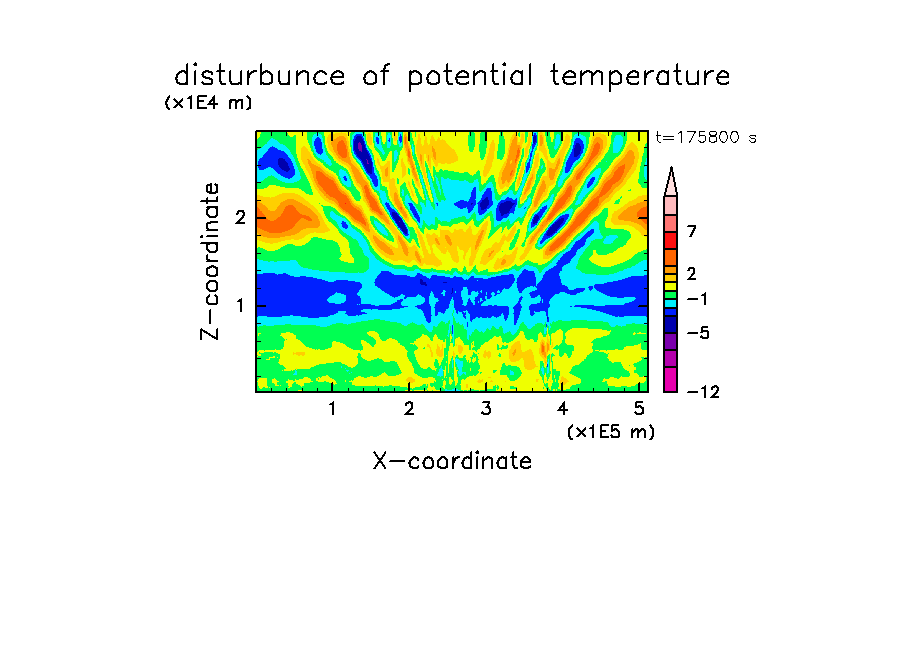 disturbunce of potential temperature
(x1E4 m)
t=175800 s

Z-coordinate
2
1

7
2
−1
−5
−12

1 2 3 4 5
(x1E5 m)
X-coordinate